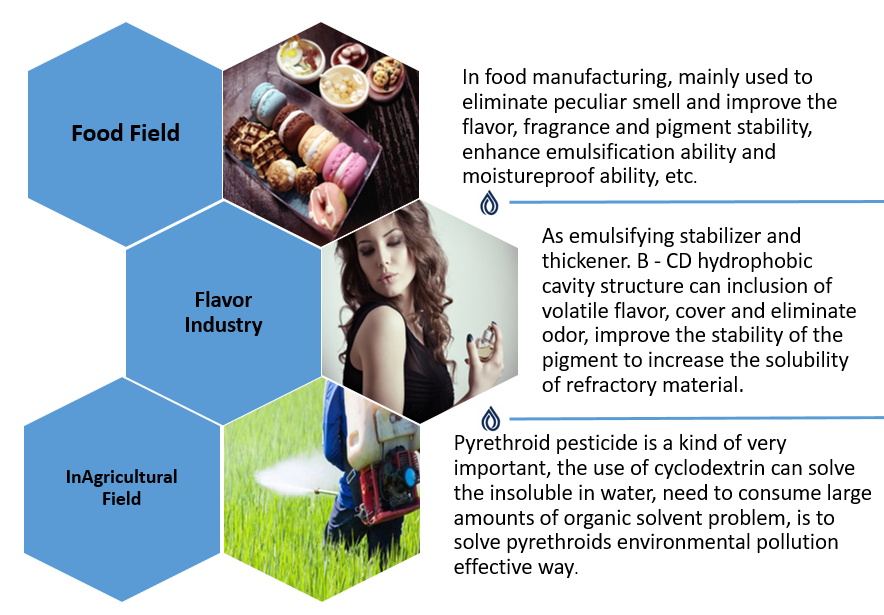 Food Field

In food manufacturing, mainly used to eliminate peculiar smell and improve the flavor, fragrance and pigment stability, enhance emulsification ability and moistureproof ability, etc.

Flavor Industry

As emulsifying stabilizer and thickener. B - CD hydrophobic cavity structure can inclusion of volatile flavor, cover and eliminate odor, improve the stability of the pigment to increase the solubility of refractory material.

InAgricultural Field

Pyrethroid pesticide is a kind of very important, the use of cyclodextrin can solve the insoluble in water, need to consume large amounts of organic solvent problem, is to solve pyrethroids environmental pollution effective way.